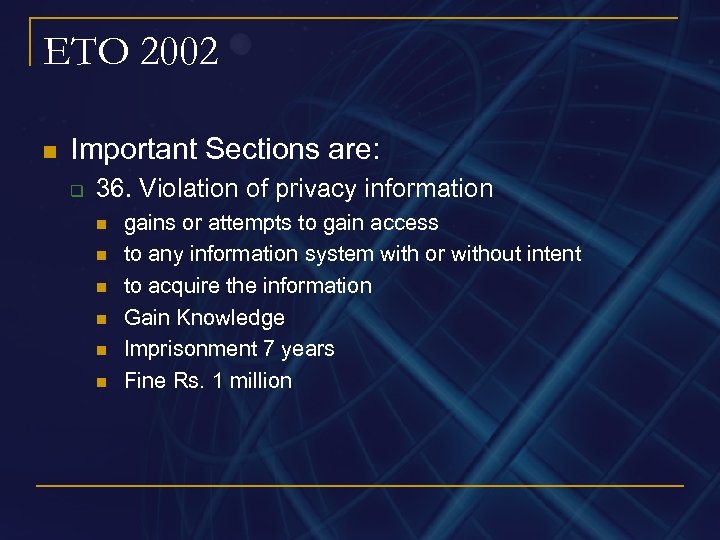 ETO 2002

Important Sections are:

36. Violation of privacy information

gains or attempts to gain access

to any information system with or without intent

to acquire the information

Gain Knowledge

Imprisonment 7 years

Fine Rs. 1 million